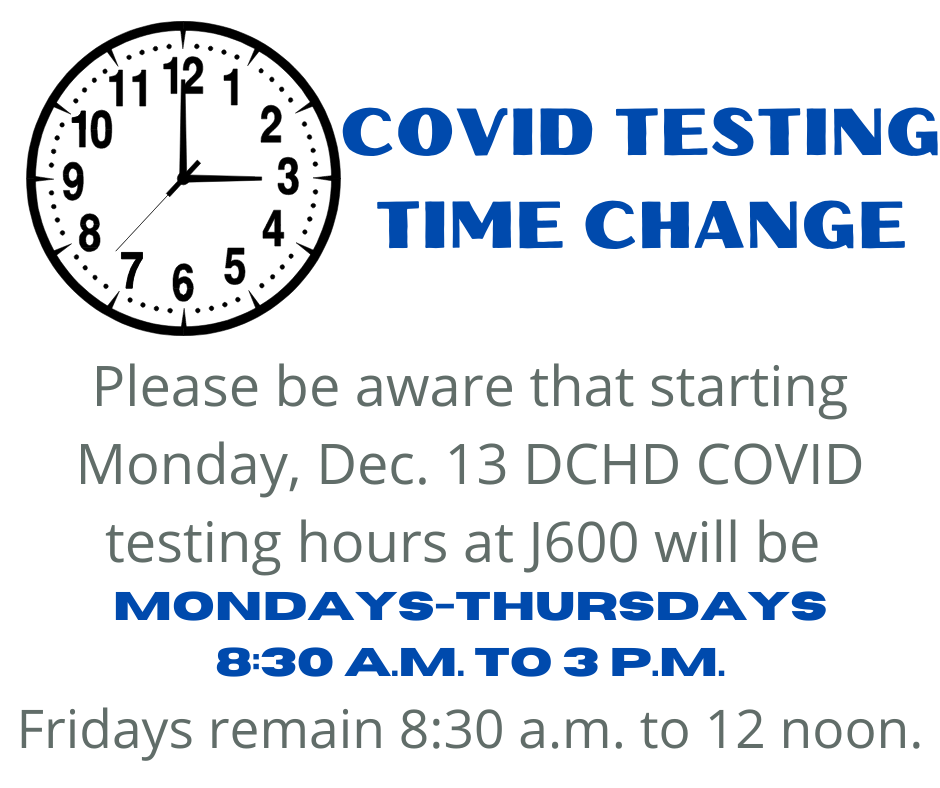 11 12 1
10 2
9 3
8 4
7 6 5

COVID TESTING TIME CHANGE

Please be aware that starting Monday, Dec. 13 DCHD COVID testing hours at J600 will be
MONDAYS-THURSDAYS
8:30 A.M. TO 3 P.M.
Fridays remain 8:30 a.m. to 12 noon.